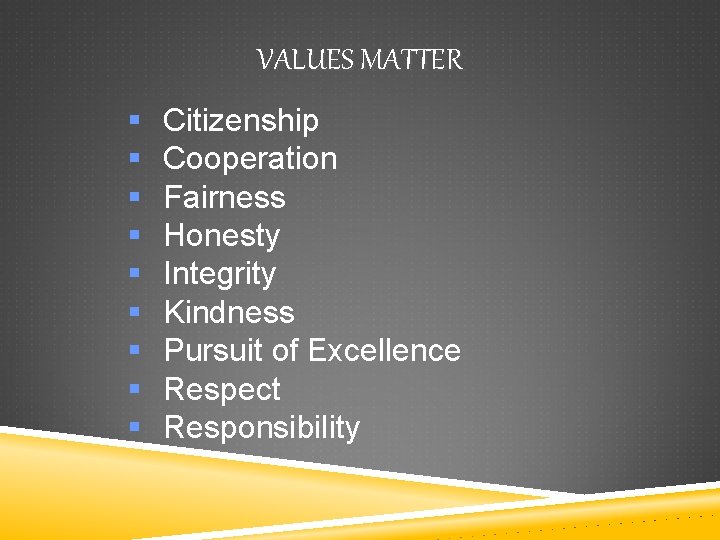 VALUES MATTER

- Citizenship
- Cooperation
- Fairness
- Honesty
- Integrity
- Kindness
- Pursuit of Excellence
- Respect
- Responsibility